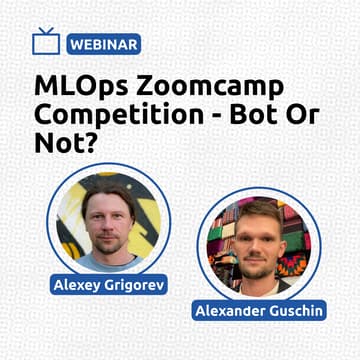 WEBINAR

MLOps Zoomcamp Competition - Bot Or Not?

Alexey Grigorev

Alexander Guschin